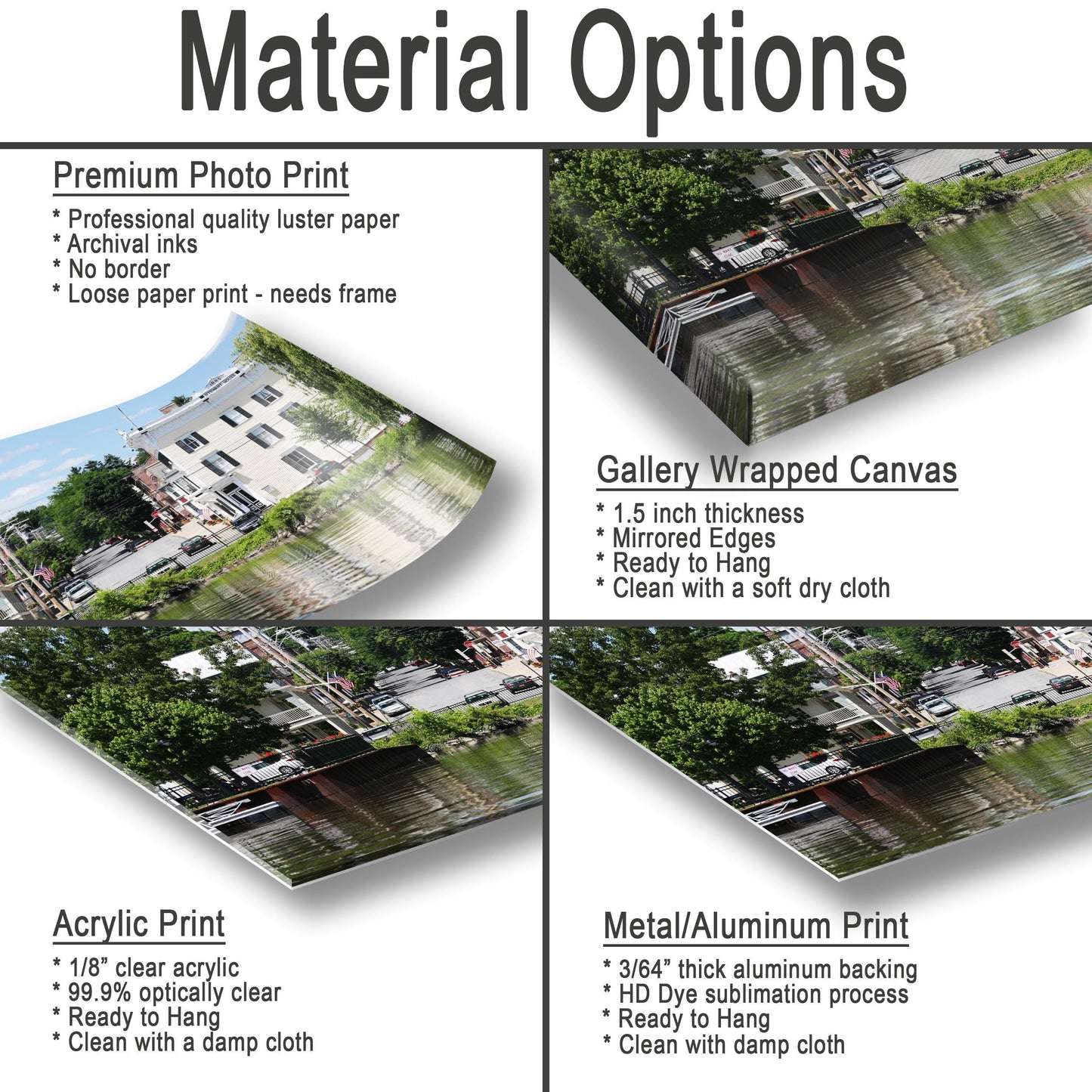 Material Options

Premium Photo Print

* Professional quality luster paper
* Archival inks
* No border
* Loose paper print - needs frame

Gallery Wrapped Canvas

* 1.5 inch thickness
* Mirrored Edges
* Ready to Hang
* Clean with a soft dry cloth

Acrylic Print

* 1/8” clear acrylic
* 99.9% optically clear
* Ready to Hang
* Clean with a damp cloth

Metal/Aluminum Print

* 3/64” thick aluminum backing
* HD Dye sublimation process
* Ready to Hang
* Clean with damp cloth